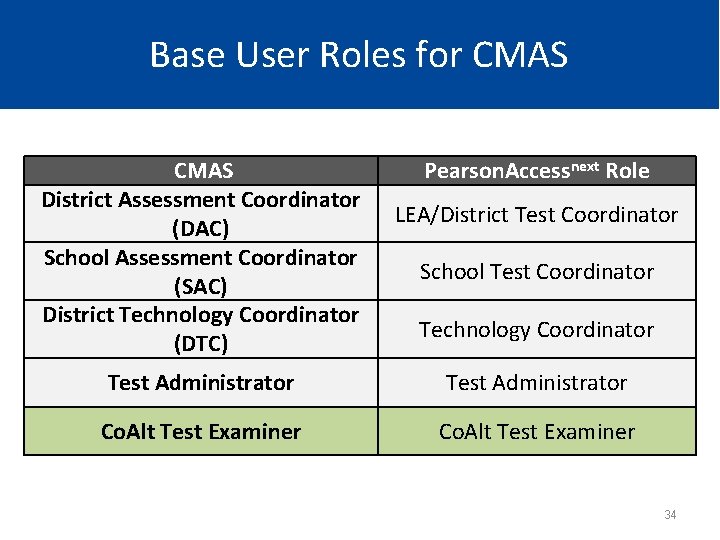 Base User Roles for CMAS

| CMAS | PearsonAccess$^{next}$ Role |
|---|---|
| District Assessment Coordinator (DAC) | LEA/District Test Coordinator |
| School Assessment Coordinator (SAC) | School Test Coordinator |
| District Technology Coordinator (DTC) | Technology Coordinator |
| Test Administrator | Test Administrator |
| CoAlt Test Examiner | CoAlt Test Examiner |

34